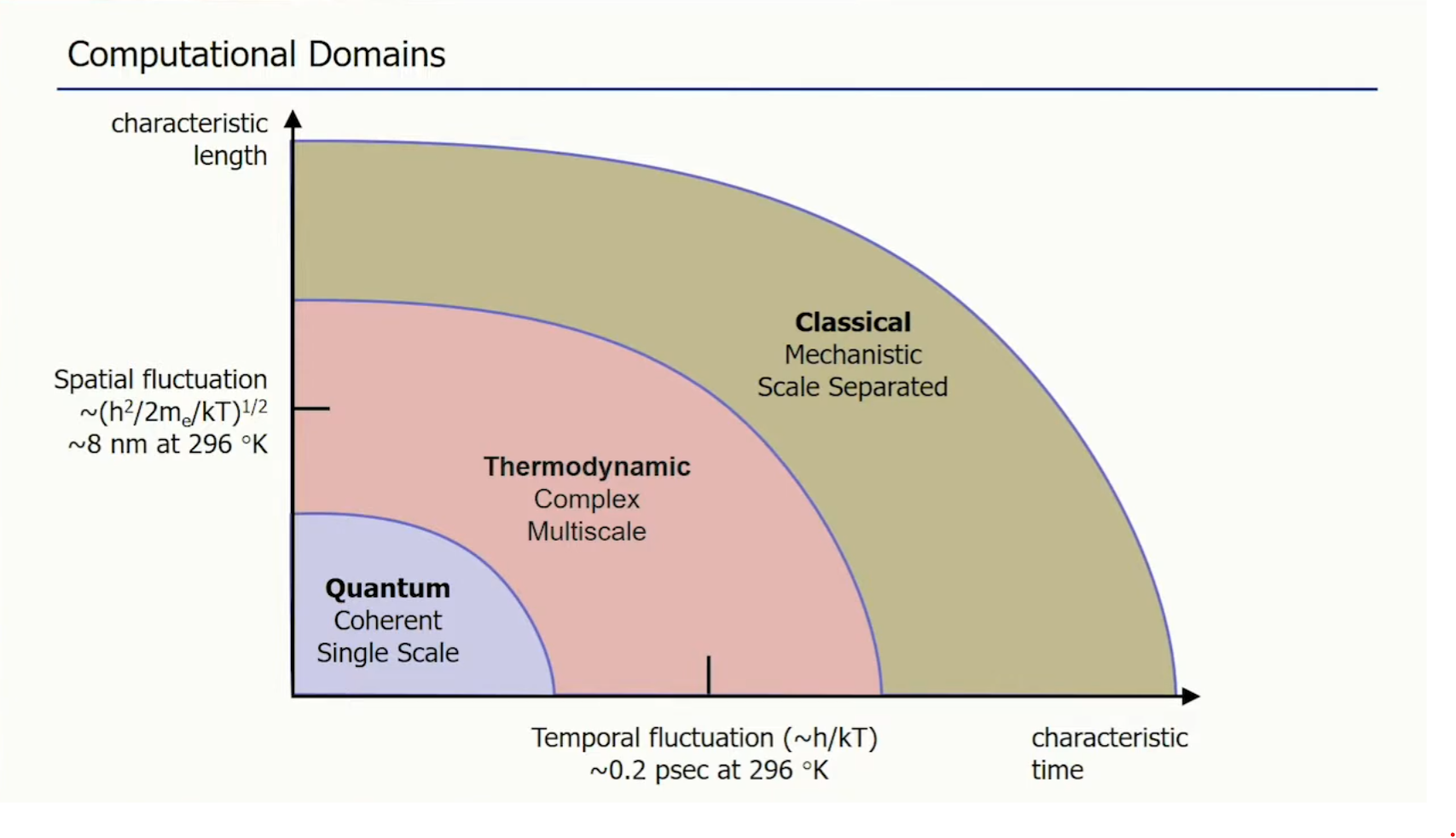 Computational Domains

characteristic length

Spatial fluctuation $\sim(h^2/2m_e/kT)^{1/2}$ ~8 nm at 296 °K

Classical
Mechanistic
Scale Separated

Thermodynamic
Complex
Multiscale

Quantum
Coherent
Single Scale

Temporal fluctuation (~h/kT)
~0.2 psec at 296 °K

characteristic time